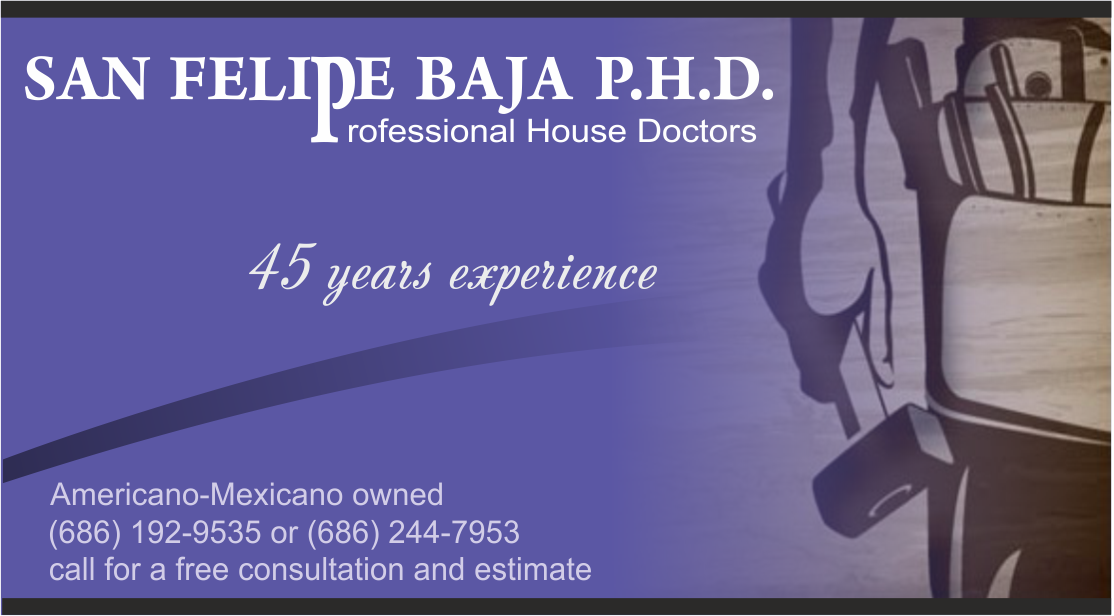 SAN FELIPE BAJA P.H.D.
Professional House Doctors

45 years experience

Americano-Mexicano owned
(686) 192-9535 or (686) 244-7953
call for a free consultation and estimate